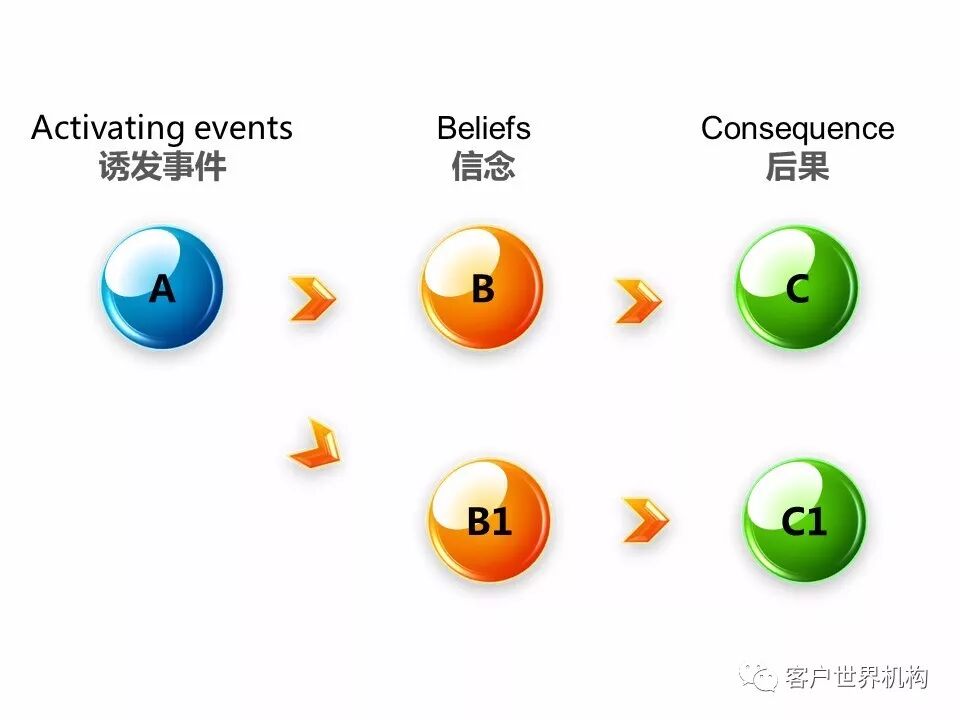 Activating events
诱发事件

Beliefs
信念

Consequence
后果

A

B

C

B1

C1

客户世界机构